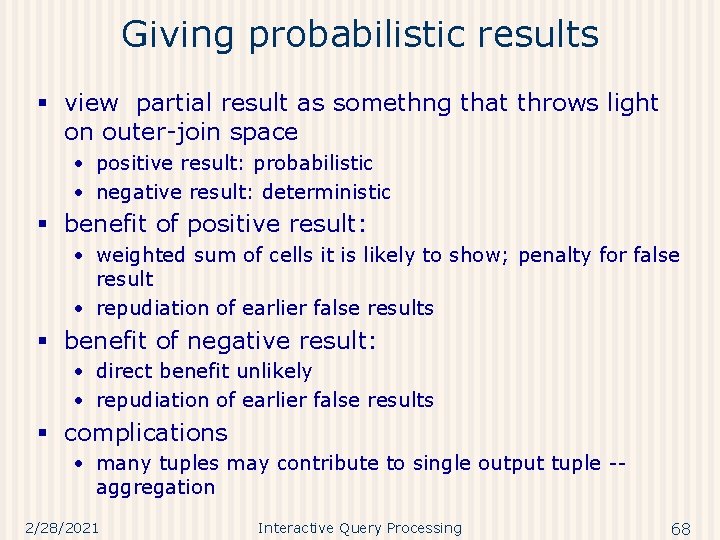 Giving probabilistic results

▪ view partial result as somethng that throws light on outer-join space
• positive result: probabilistic
• negative result: deterministic
▪ benefit of positive result:
• weighted sum of cells it is likely to show; penalty for false result
• repudiation of earlier false results
▪ benefit of negative result:
• direct benefit unlikely
• repudiation of earlier false results
▪ complications
• many tuples may contribute to single output tuple -- aggregation

2/28/2021 Interactive Query Processing 68